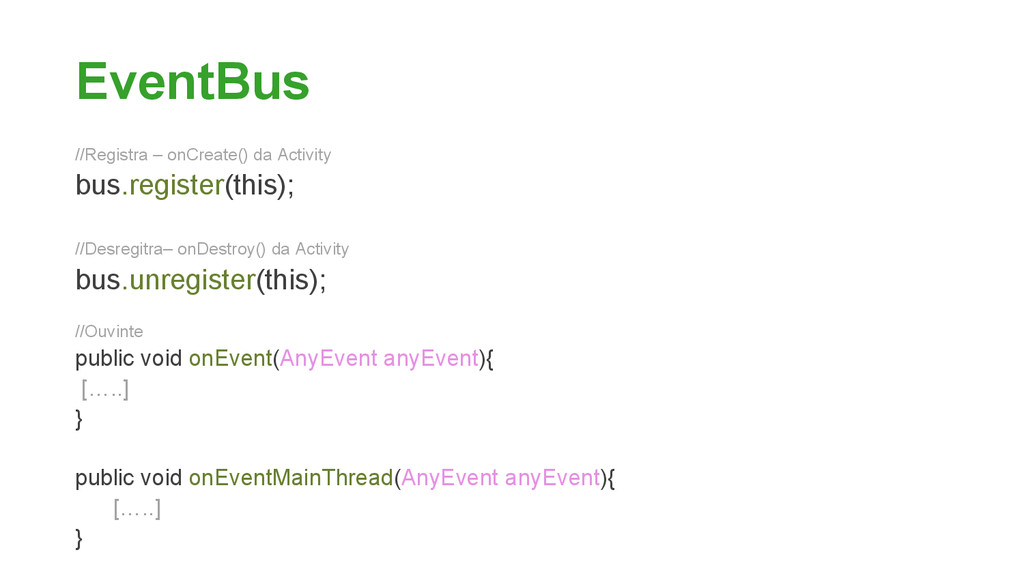 EventBus

//Registra – onCreate() da Activity
bus.register(this);

//Desregitra– onDestroy() da Activity
bus.unregister(this);

//Ouvinte
public void onEvent(AnyEvent anyEvent){
[…..]
}

public void onEventMainThread(AnyEvent anyEvent){
[…..]
}